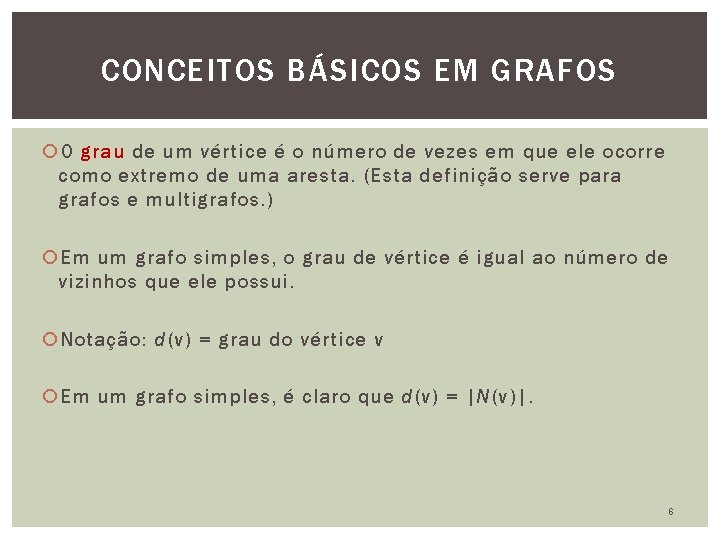 CONCEITOS BÁSICOS EM GRAFOS

O grau de um vértice é o número de vezes em que ele ocorre como extremo de uma aresta. (Esta definição serve para grafos e multigrafos.)

Em um grafo simples, o grau de vértice é igual ao número de vizinhos que ele possui.

Notação: $d(v)$ = grau do vértice v

Em um grafo simples, é claro que $d(v) = |N(v)|$.

6